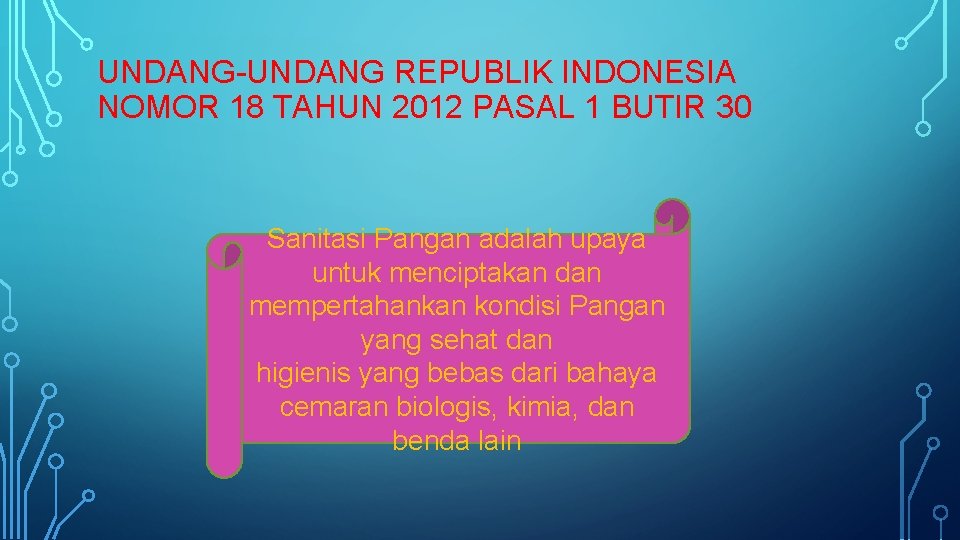 UNDANG-UNDANG REPUBLIK INDONESIA NOMOR 18 TAHUN 2012 PASAL 1 BUTIR 30

Sanitasi Pangan adalah upaya untuk menciptakan dan mempertahankan kondisi Pangan yang sehat dan higienis yang bebas dari bahaya cemaran biologis, kimia, dan benda lain